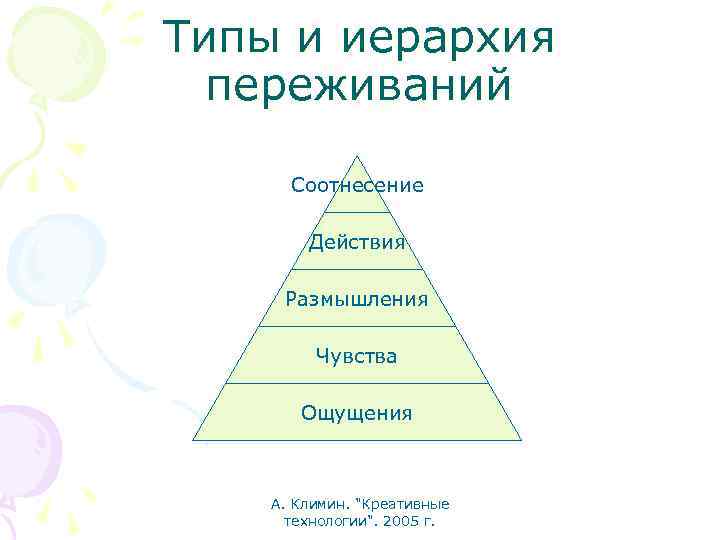 Типы и иерархия переживаний

Соотнесение
Действия
Размышления
Чувства
Ощущения

А. Климин. "Креативные технологии". 2005 г.